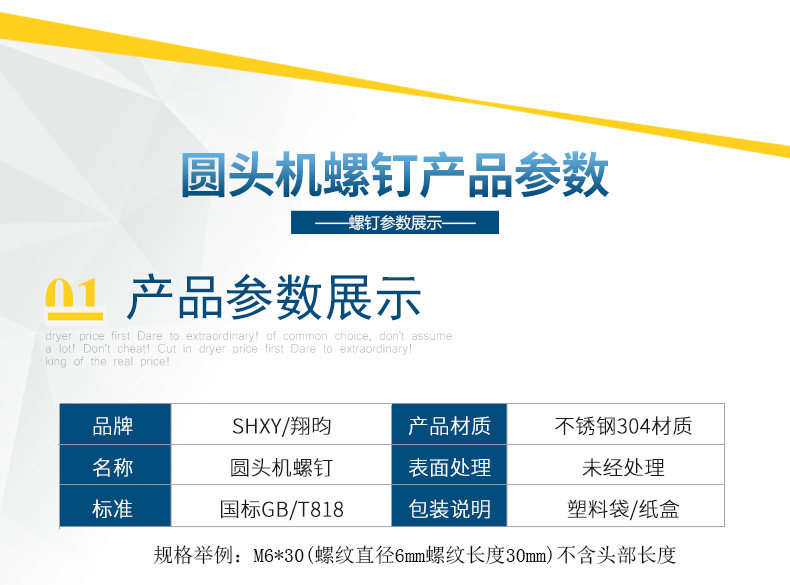 圆头机螺钉产品参数

——螺钉参数展示——

01 产品参数展示

dryer price first Dare to extraordinary! of common choice, don't assume a lot! Don't cheat! Cut in dryer price first Dare to extraordinary! king of the real price!

| 品牌 | SHXY/翔昀 | 产品材质 | 不锈钢304材质 |
|---|---|---|---|
| 名称 | 圆头机螺钉 | 表面处理 | 未经处理 |
| 标准 | 国标GB/T818 | 包装说明 | 塑料袋/纸盒 |

规格举例：M6*30(螺纹直径6mm螺纹长度30mm)不含头部长度